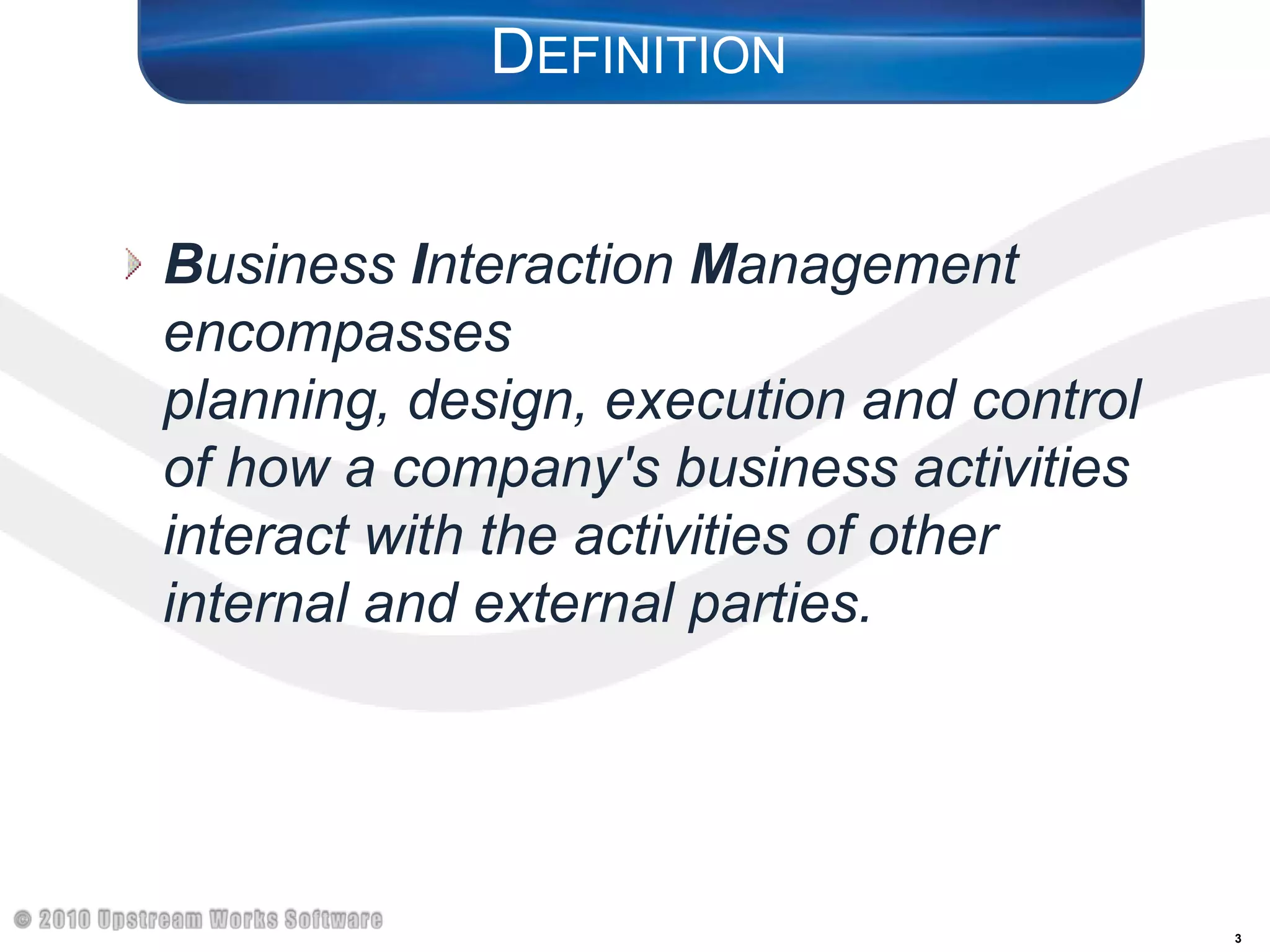 DEFINITION

Business Interaction Management encompasses planning, design, execution and control of how a company's business activities interact with the activities of other internal and external parties.

© 2010 Upstream Works Software

3